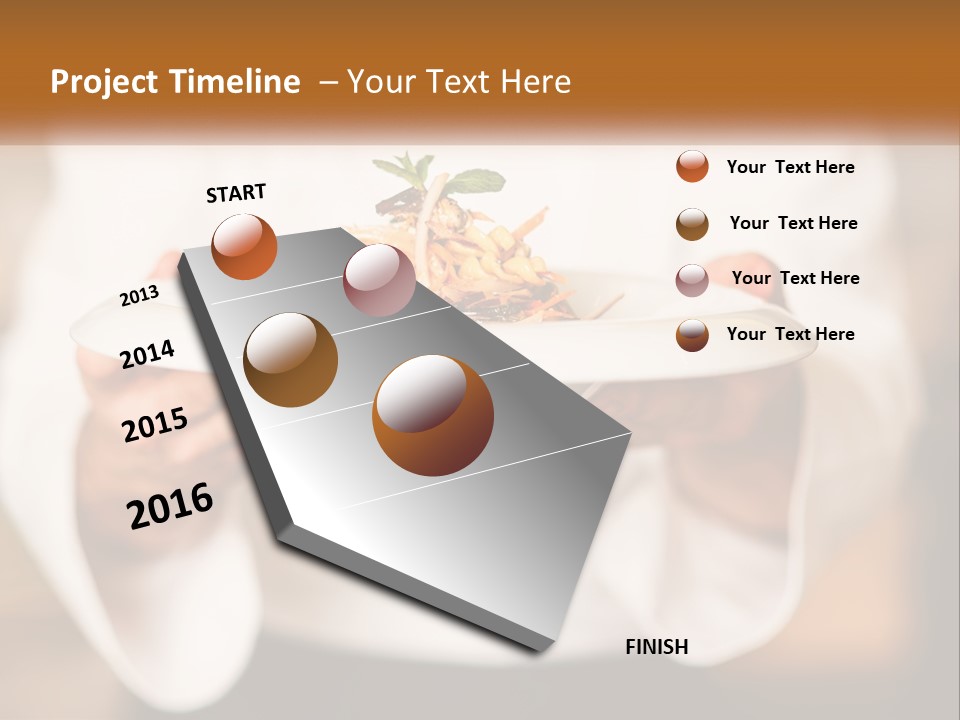 Project Timeline – Your Text Here

START

2013

2014

2015

2016

FINISH

Your Text Here

Your Text Here

Your Text Here

Your Text Here